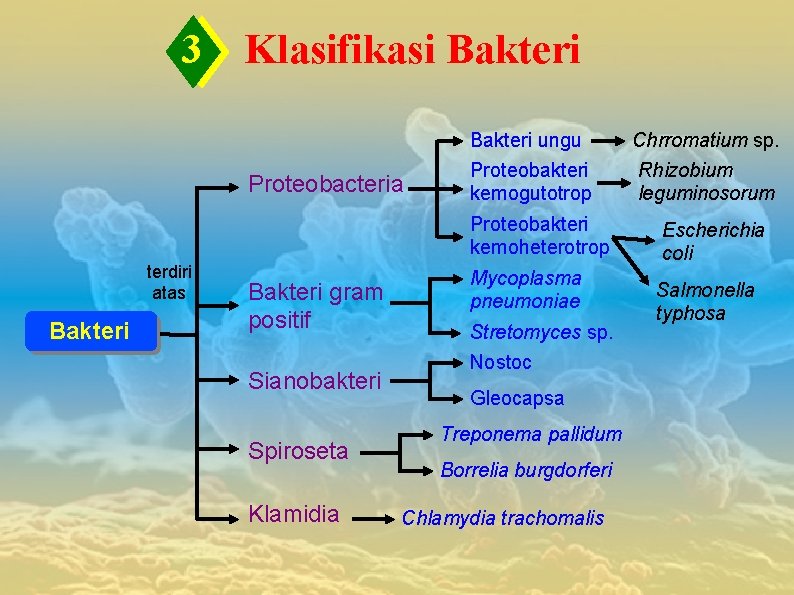 3 Klasifikasi Bakteri

Bakteri

terdiri atas

Proteobacteria

Bakteri ungu

Chrromatium sp.

Proteobakteri kemogutotrop

Rhizobium leguminosorum

Proteobakteri kemoheterotrop

Escherichia coli

Salmonella typhosa

Bakteri gram positif

Mycoplasma pneumoniae

Stretomyces sp.

Sianobakteri

Nostoc

Gleocapsa

Spiroseta

Treponema pallidum

Borrelia burgdorferi

Klamidia

Chlamydia trachomalis